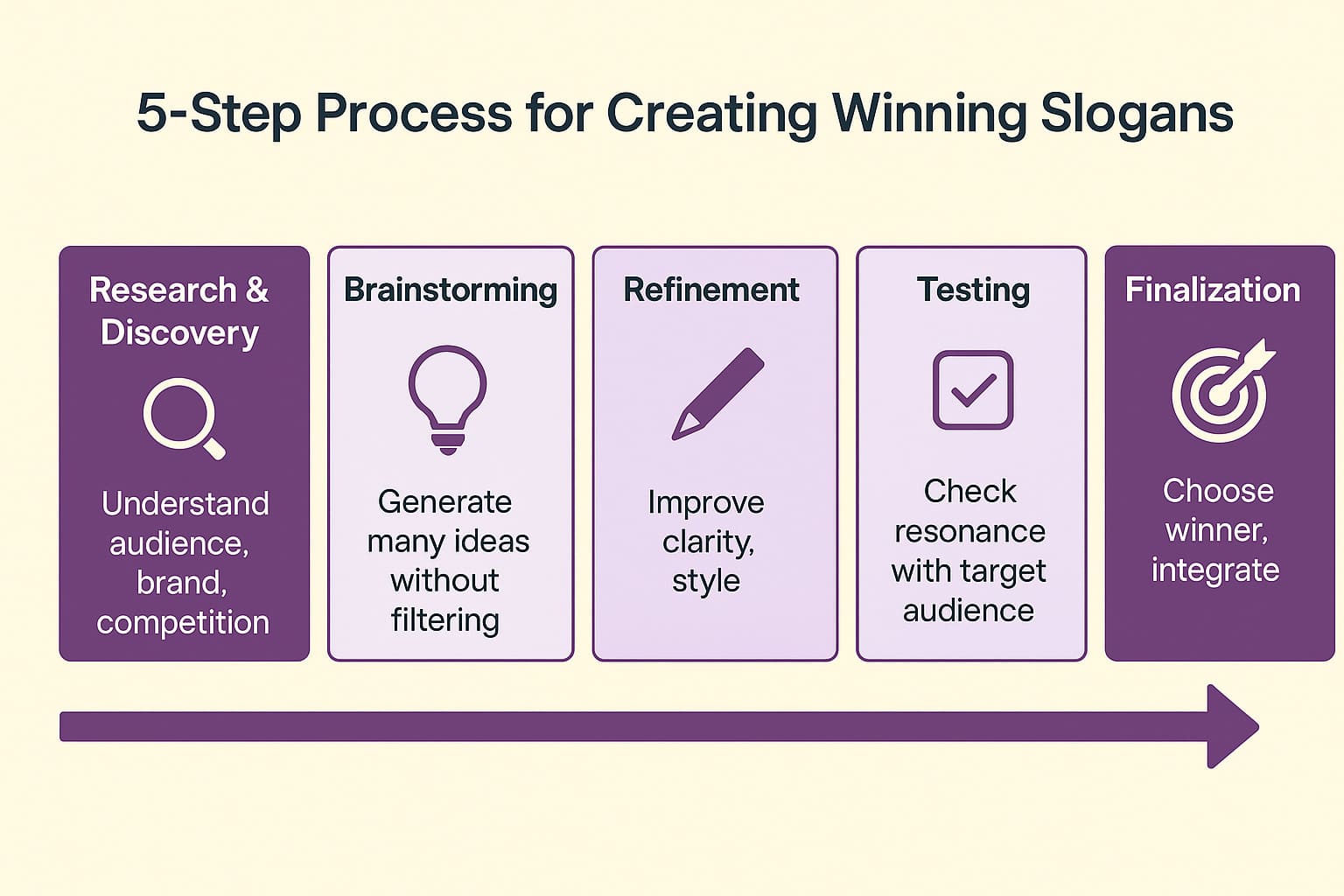 5-Step Process for Creating Winning Slogans

Research & Discovery

Understand audience, brand, competition

Brainstorming

Generate many ideas without filtering

Refinement

Improve clarity, style

Testing

Check resonance with target audience

Finalization

Choose winner, integrate